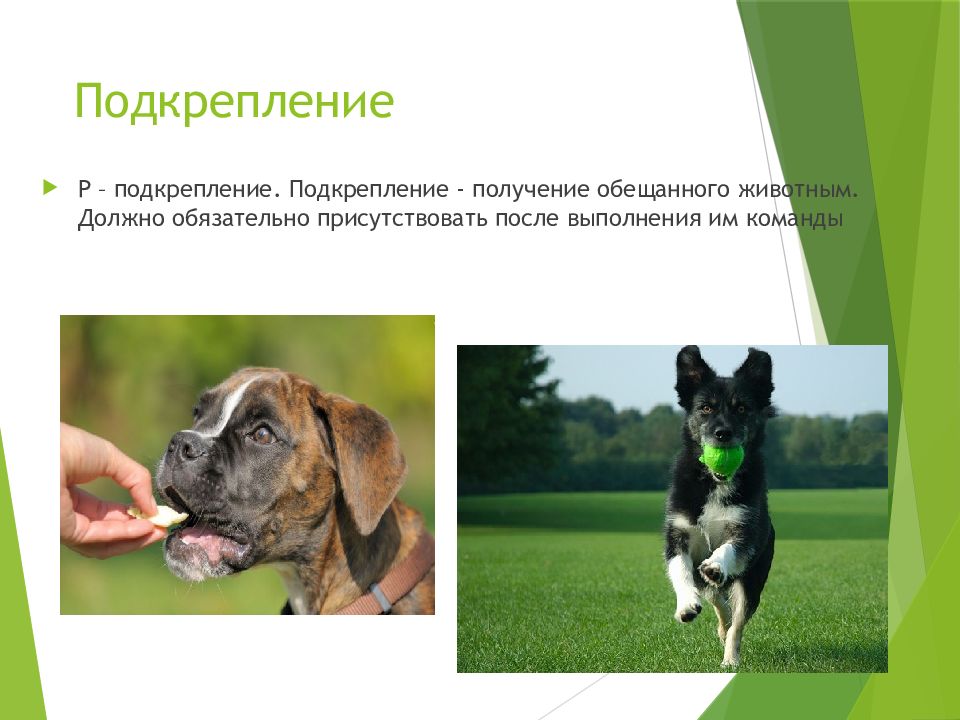 Подкрепление

Р – подкрепление. Подкрепление - получение обещанного животным. Должно обязательно присутствовать после выполнения им команды